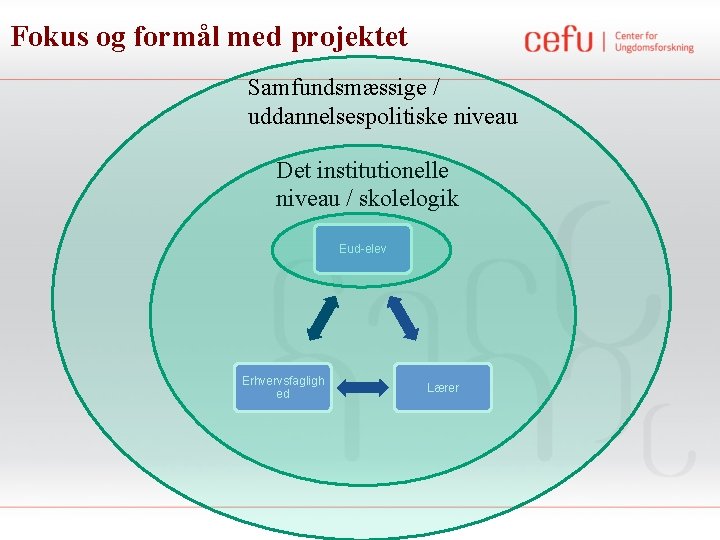 Fokus og formål med projektet

cefu | Center for Ungdomsforskning

Samfundsmæssige / uddannelsespolitiske niveau

Det institutionelle niveau / skolelogik

Eud-elev

Erhvervsfaglighed

Lærer